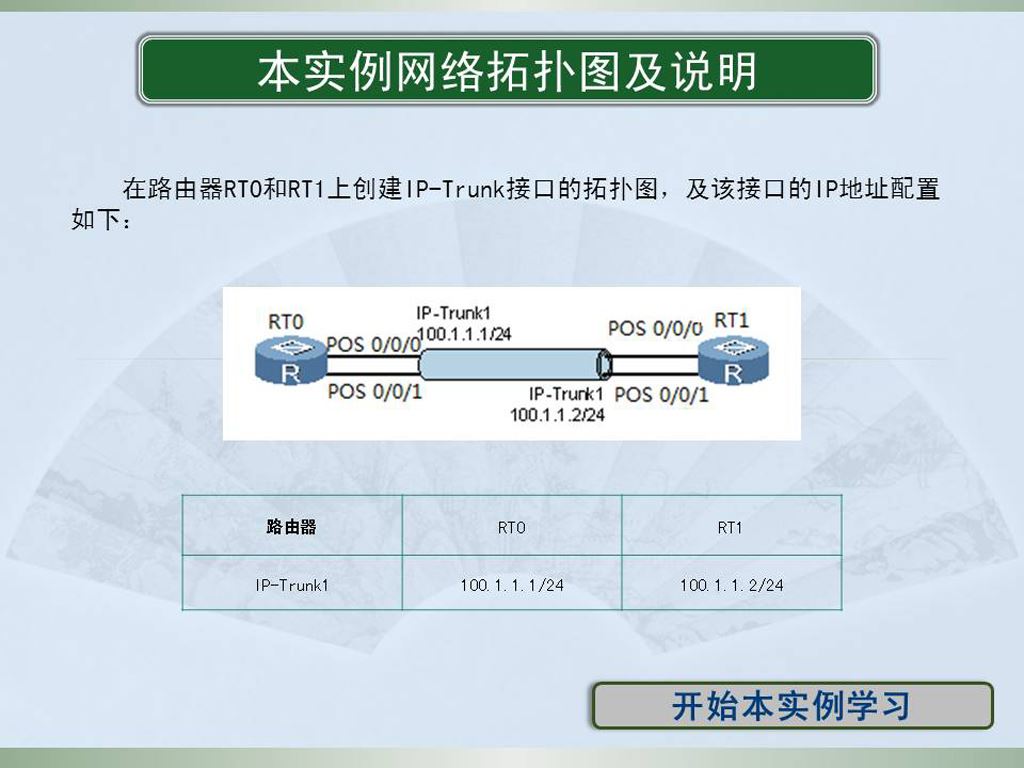 本实例网络拓扑图及说明

在路由器RT0和RT1上创建IP-Trunk接口的拓扑图，及该接口的IP地址配置如下：

RT0
R
POS 0/0/0
POS 0/0/1
IP-Trunk1
100.1.1.1/24
IP-Trunk1
100.1.1.2/24
POS 0/0/0
POS 0/0/1
RT1
R

| 路由器 | RT0 | RT1 |
|---|---|---|
| IP-Trunk1 | 100.1.1.1/24 | 100.1.1.2/24 |

开始本实例学习